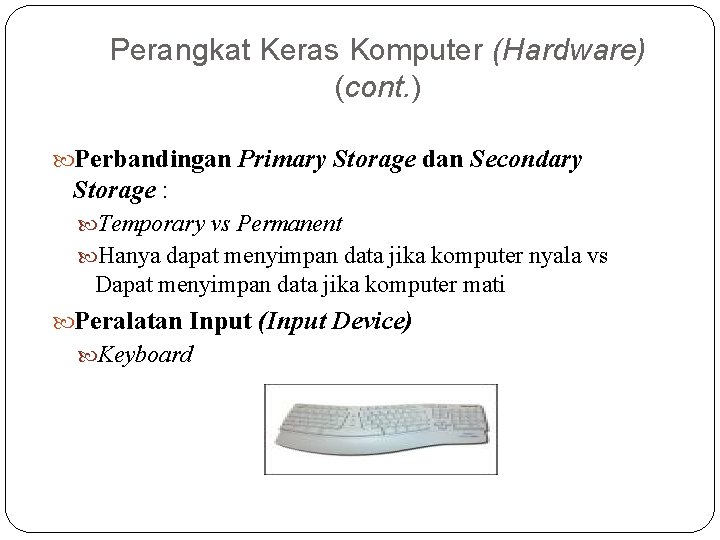 Perangkat Keras Komputer (Hardware) (cont.)

Perbandingan Primary Storage dan Secondary Storage :

Temporary vs Permanent

Hanya dapat menyimpan data jika komputer nyala vs Dapat menyimpan data jika komputer mati

Peralatan Input (Input Device)

Keyboard